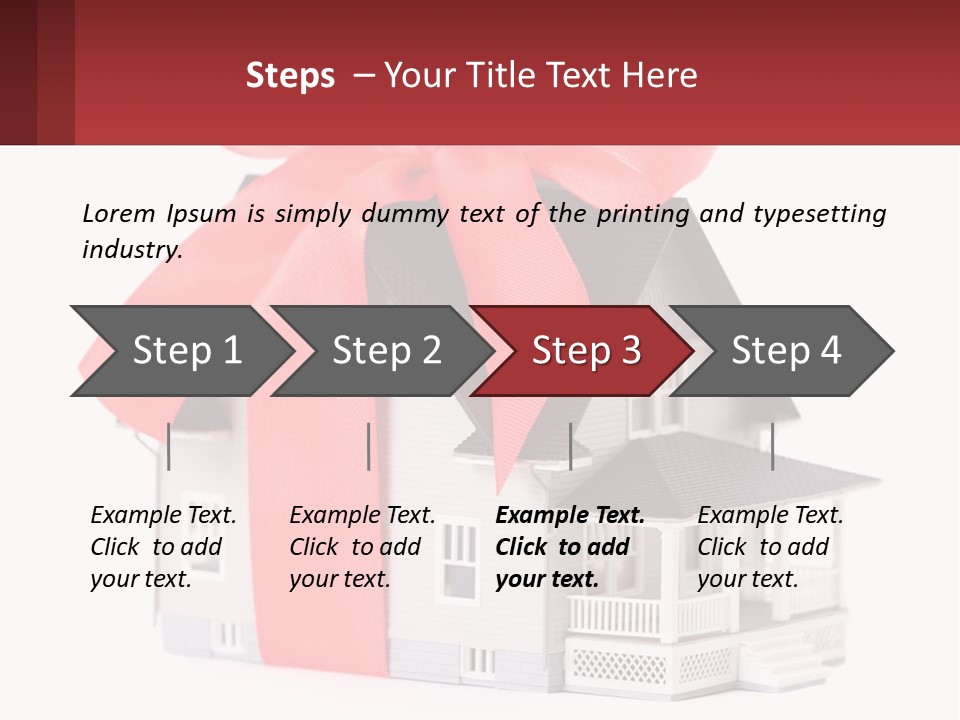 Steps – Your Title Text Here

Lorem Ipsum is simply dummy text of the printing and typesetting industry.

Step 1

Step 2

Step 3

Step 4

Example Text. Click to add your text.

Example Text. Click to add your text.

Example Text. Click to add your text.

Example Text. Click to add your text.